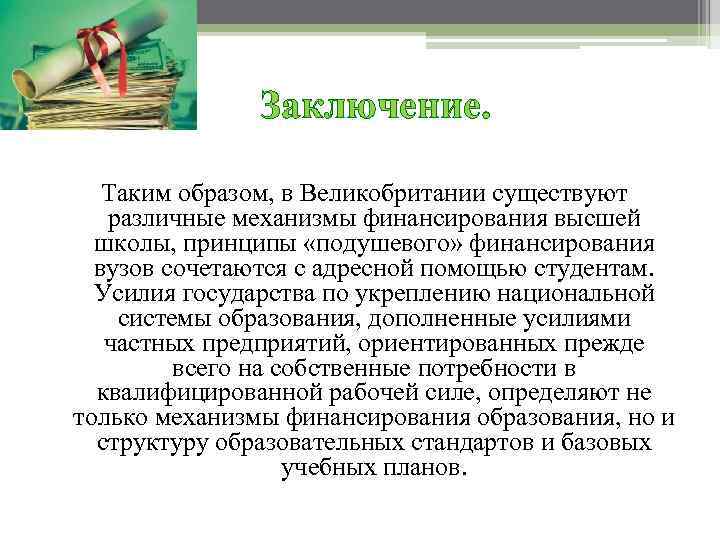 Заключение.

Таким образом, в Великобритании существуют различные механизмы финансирования высшей школы, принципы «подушевого» финансирования вузов сочетаются с адресной помощью студентам. Усилия государства по укреплению национальной системы образования, дополненные усилиями частных предприятий, ориентированных прежде всего на собственные потребности в квалифицированной рабочей силе, определяют не только механизмы финансирования образования, но и структуру образовательных стандартов и базовых учебных планов.